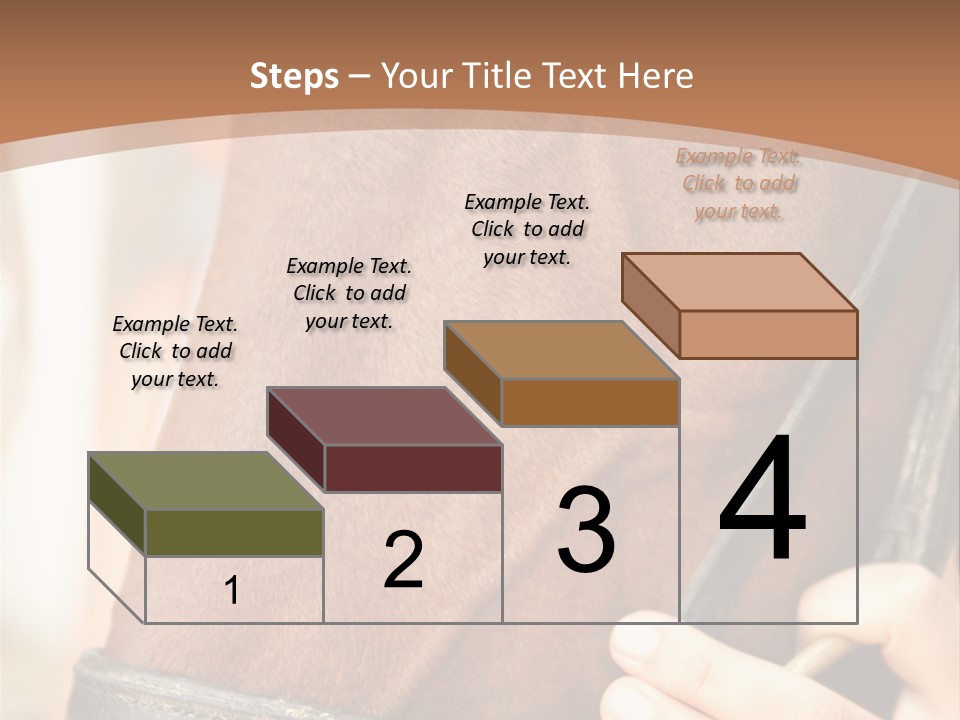 Steps – Your Title Text Here

Example Text. Click to add your text.

Example Text. Click to add your text.

Example Text. Click to add your text.

Example Text. Click to add your text.

1

2

3

4